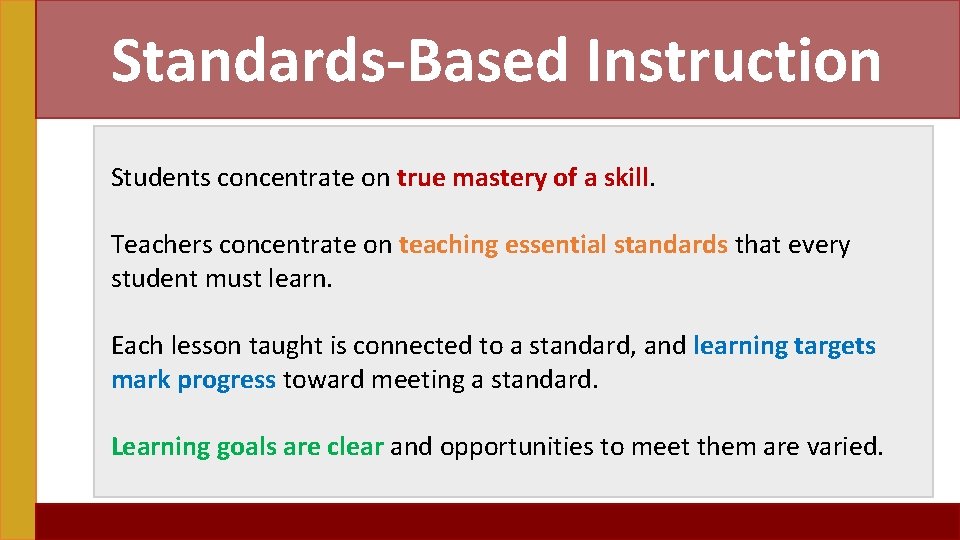 Standards-Based Instruction

Students concentrate on true mastery of a skill.

Teachers concentrate on teaching essential standards that every student must learn.

Each lesson taught is connected to a standard, and learning targets mark progress toward meeting a standard.

Learning goals are clear and opportunities to meet them are varied.